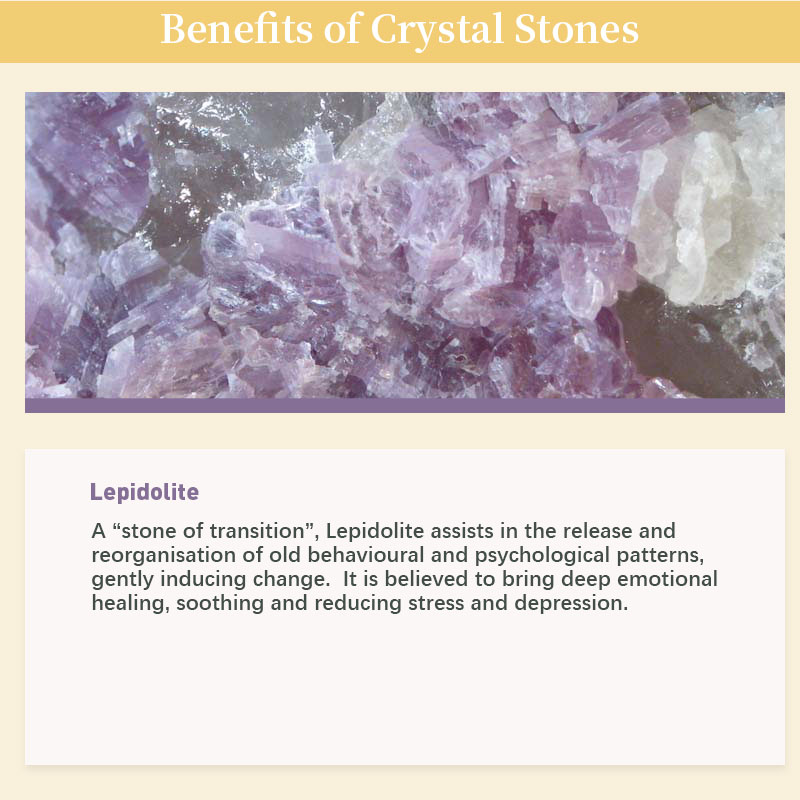 Benefits of Crystal Stones

Lepidolite

A “stone of transition”, Lepidolite assists in the release and reorganisation of old behavioural and psychological patterns, gently inducing change.  It is believed to bring deep emotional healing, soothing and reducing stress and depression.